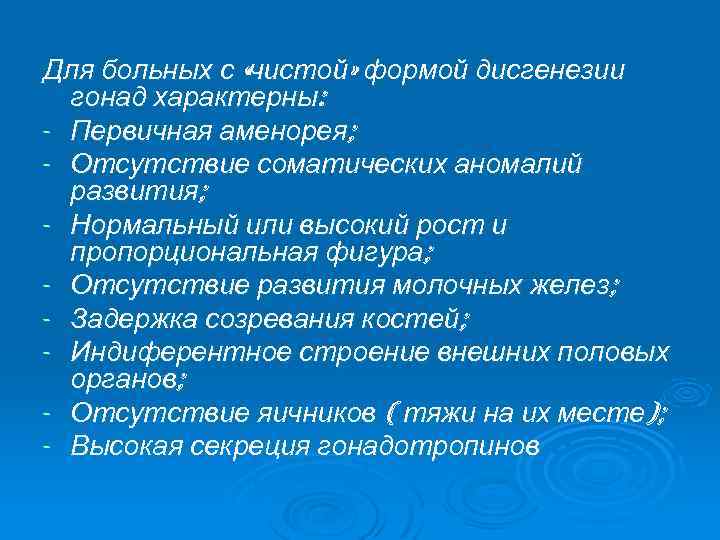 Для больных с «чистой» формой дисгенезии гонад характерны:
- Первичная аменорея;
- Отсутствие соматических аномалий развития;
- Нормальный или высокий рост и пропорциональная фигура;
- Отсутствие развития молочных желез;
- Задержка созревания костей;
- Индиферентное строение внешних половых органов;
- Отсутствие яичников ( тяжи на их месте );
- Высокая секреция гонадотропинов